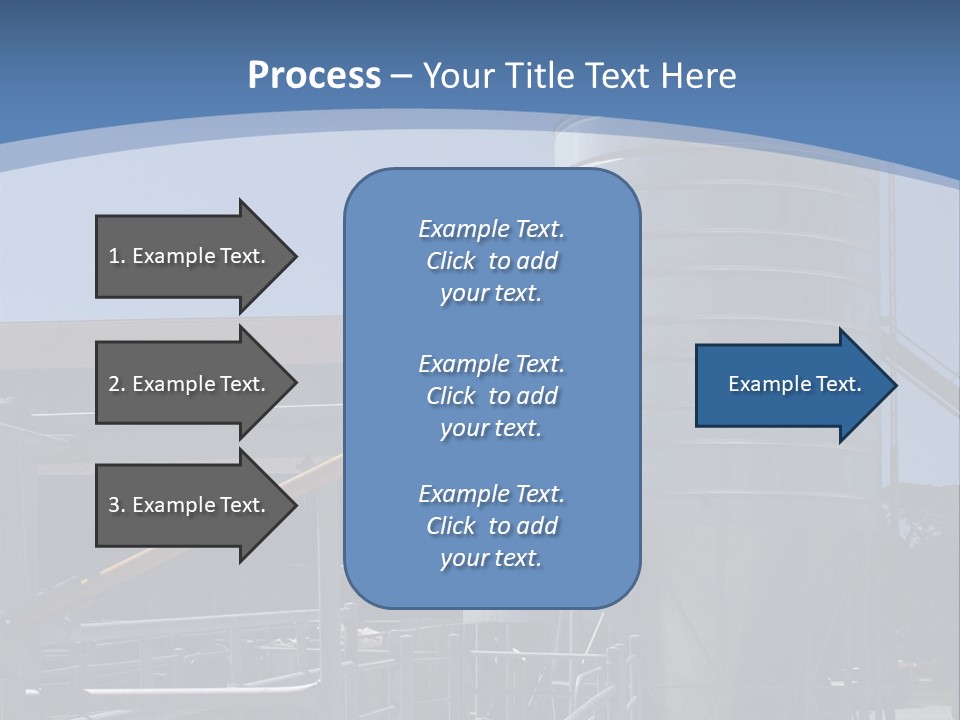 Process – Your Title Text Here

1. Example Text.

2. Example Text.

3. Example Text.

Example Text. Click to add your text.

Example Text. Click to add your text.

Example Text. Click to add your text.

Example Text.